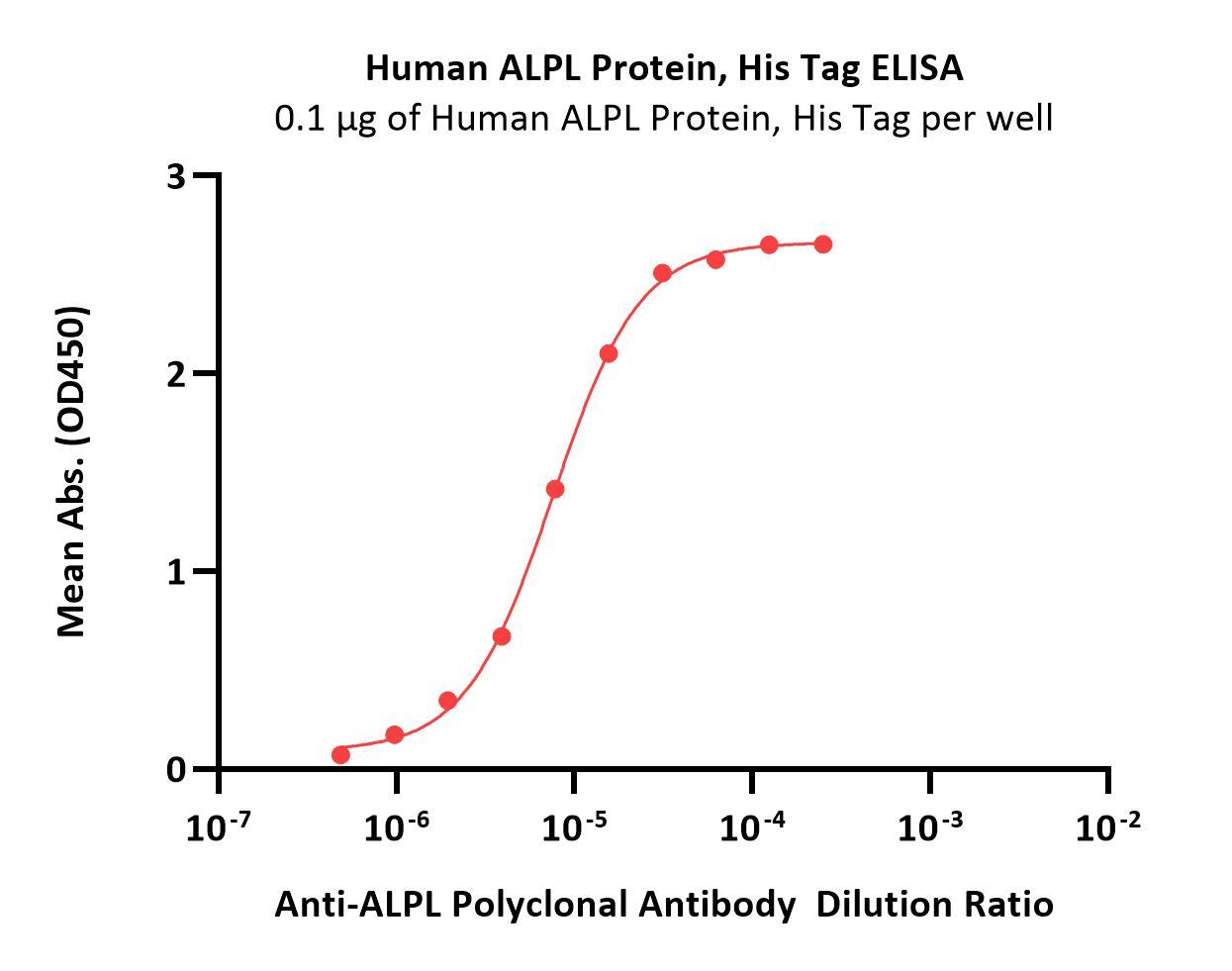 Human ALPL Protein, His Tag ELISA
0.1 μg of Human ALPL Protein, His Tag per well

Mean Abs. (OD450)

3
2
1
0

$10^{-7}$ $10^{-6}$ $10^{-5}$ $10^{-4}$ $10^{-3}$ $10^{-2}$

Anti-ALPL Polyclonal Antibody Dilution Ratio